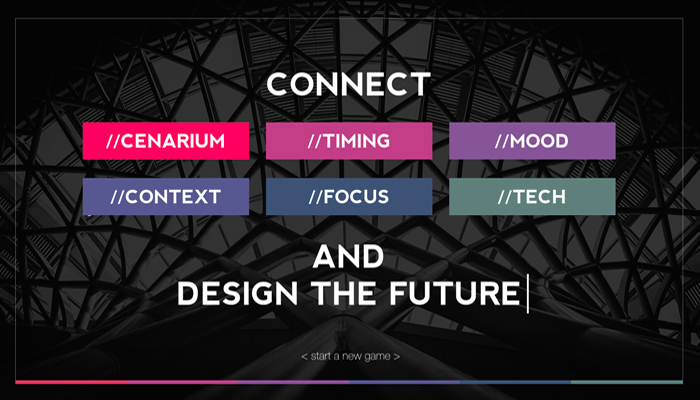 CONNECT

//CENARIUM
//TIMING
//MOOD
//CONTEXT
//FOCUS
//TECH

AND
DESIGN THE FUTURE

< start a new game >